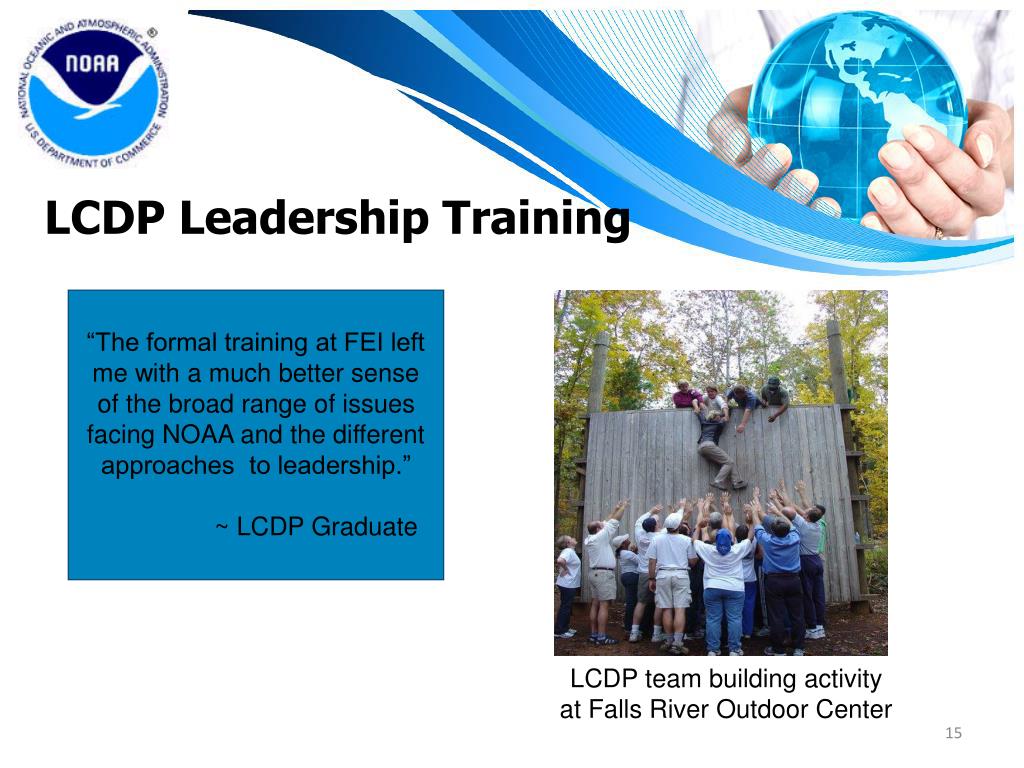 NATIONAL OCEANIC AND ATMOSPHERIC ADMINISTRATION
NOAA
U.S. DEPARTMENT OF COMMERCE

LCDP Leadership Training

“The formal training at FEI left me with a much better sense of the broad range of issues facing NOAA and the different approaches  to leadership.”

~ LCDP Graduate

LCDP team building activity at Falls River Outdoor Center

15